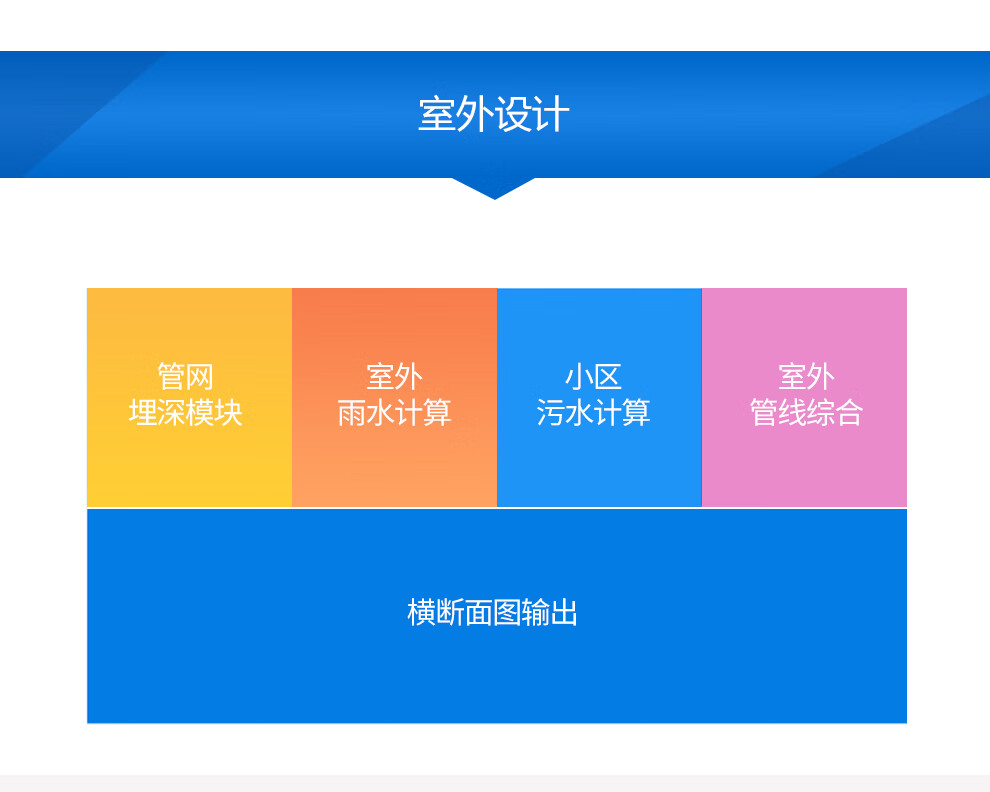 室外设计

管网
埋深模块

室外
雨水计算

小区
污水计算

室外
管线综合

横断面图输出